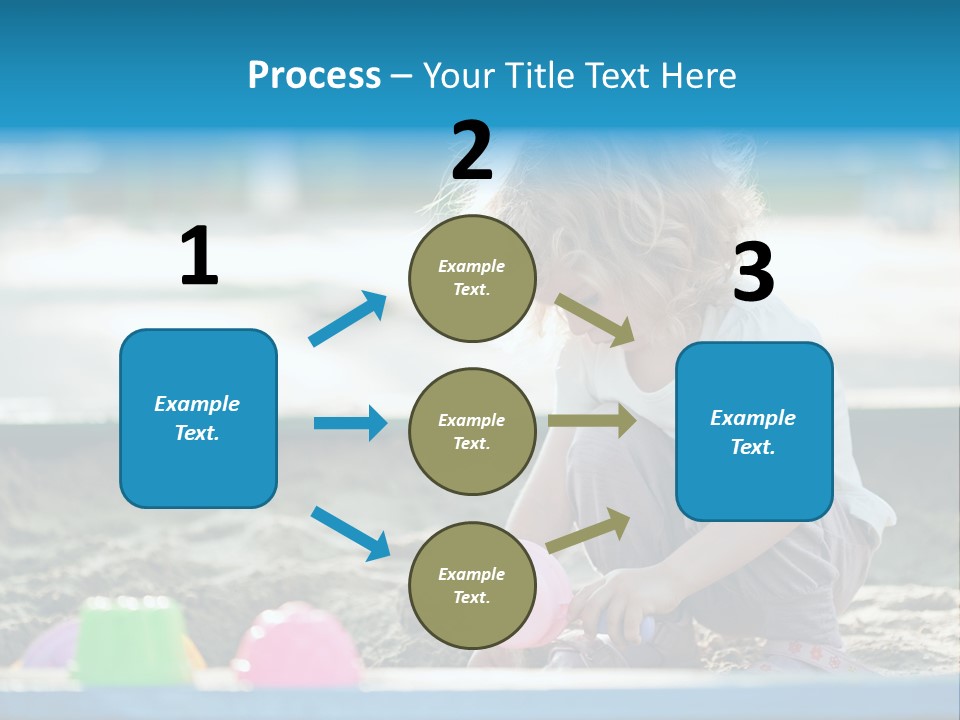 Process – Your Title Text Here

1

Example Text.

2

Example Text.

Example Text.

Example Text.

3

Example Text.